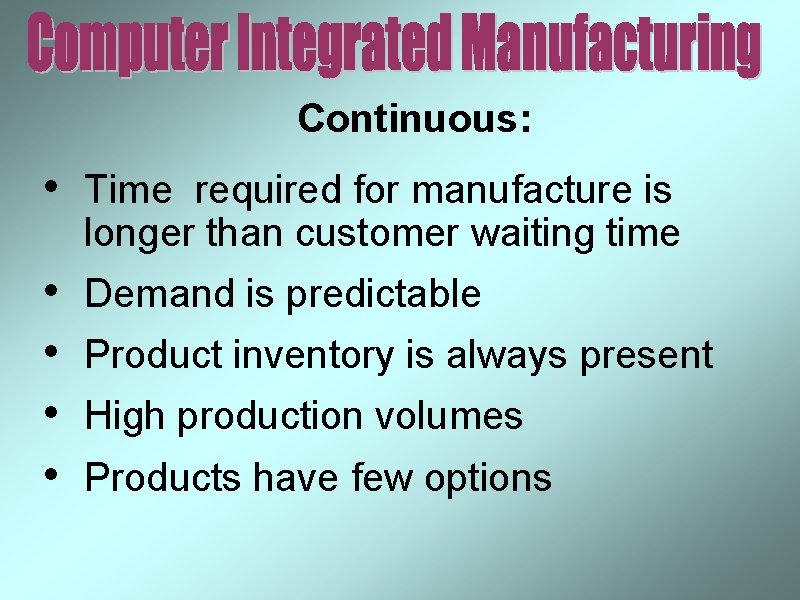 Computer Integrated Manufacturing

Continuous:

• Time required for manufacture is longer than customer waiting time
• Demand is predictable
• Product inventory is always present
• High production volumes
• Products have few options